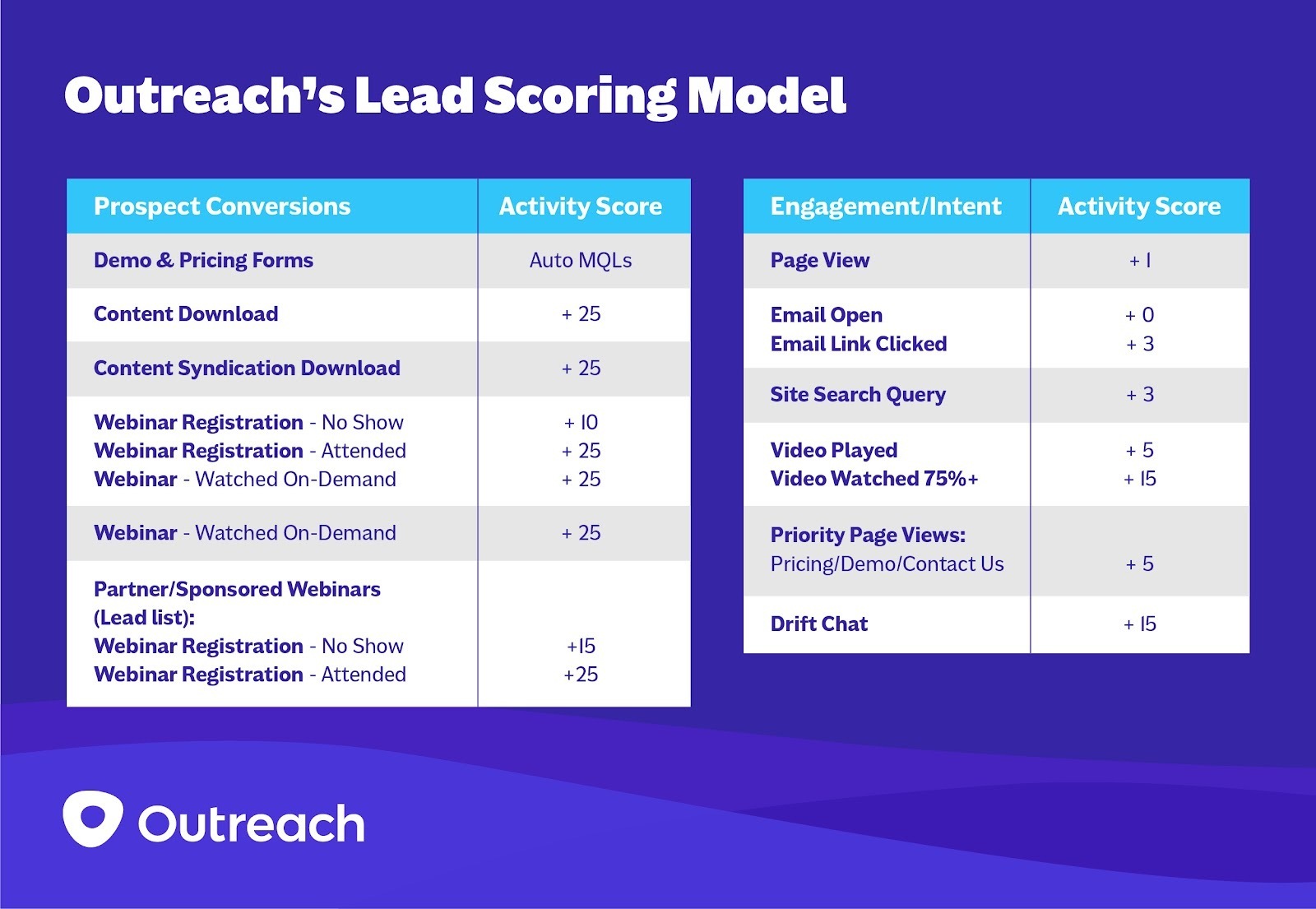 Outreach's Lead Scoring Model

| Prospect Conversions | Activity Score |
|---|---|
| Demo & Pricing Forms | Auto MQLs |
| Content Download | + 25 |
| Content Syndication Download | + 25 |
| Webinar Registration - No Show<br>Webinar Registration - Attended<br>Webinar - Watched On-Demand | + 10<br>+ 25<br>+ 25 |
| Webinar - Watched On-Demand | + 25 |
| Partner/Sponsored Webinars (Lead list):<br>Webinar Registration - No Show<br>Webinar Registration - Attended | +15<br>+25 |

| Engagement/Intent | Activity Score |
|---|---|
| Page View | + 1 |
| Email Open<br>Email Link Clicked | + 0<br>+ 3 |
| Site Search Query | + 3 |
| Video Played<br>Video Watched 75%+ | + 5<br>+ 15 |
| Priority Page Views:<br>Pricing/Demo/Contact Us | + 5 |
| Drift Chat | + 15 |

Outreach